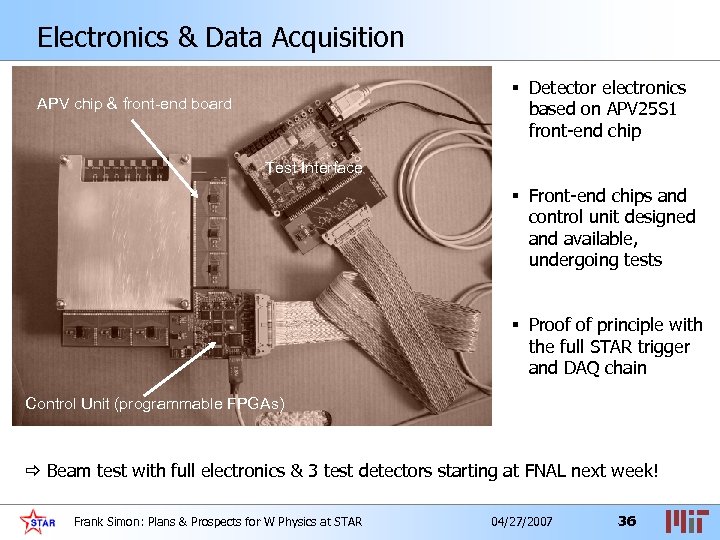 Electronics & Data Acquisition

APV chip & front-end board

Test Interface

Control Unit (programmable FPGAs)

▪ Detector electronics based on APV25S1 front-end chip

▪ Front-end chips and control unit designed and available, undergoing tests

▪ Proof of principle with the full STAR trigger and DAQ chain

⇨ Beam test with full electronics & 3 test detectors starting at FNAL next week!

STAR

Frank Simon: Plans & Prospects for W Physics at STAR

04/27/2007

36

MIT